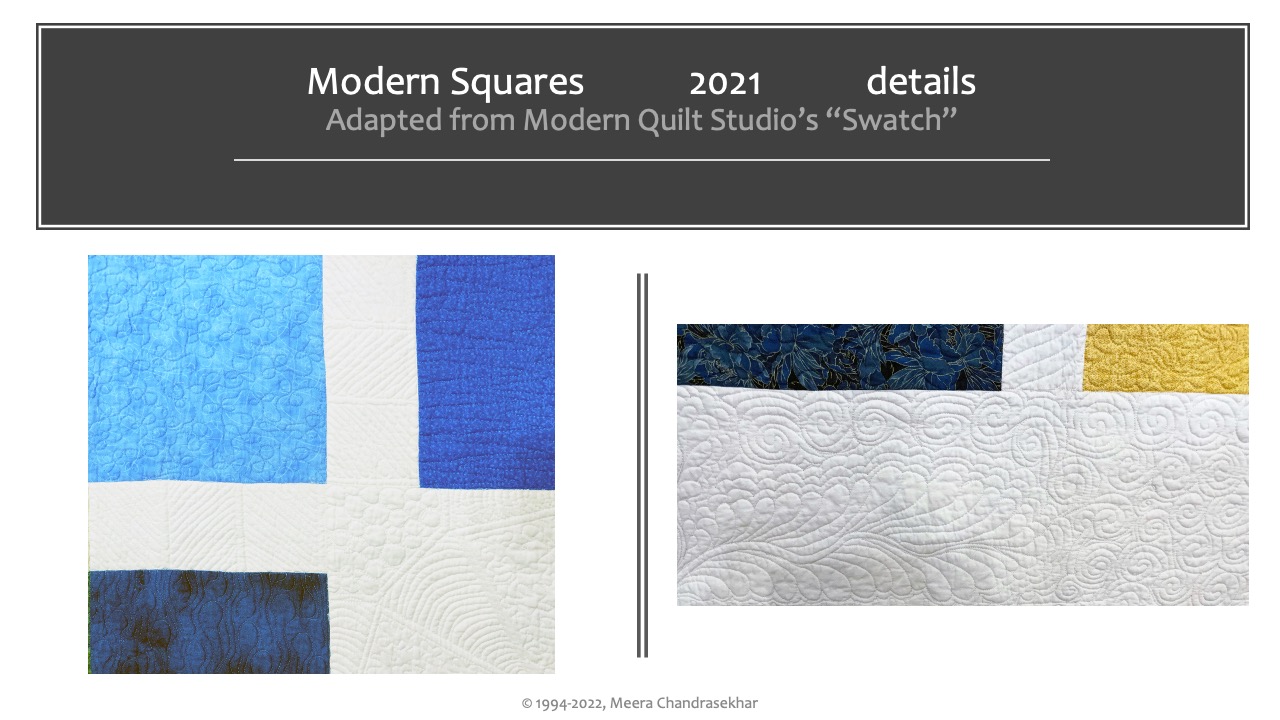 Modern Squares 2021 details
Adapted from Modern Quilt Studio's "Swatch"

© 1994-2022, Meera Chandrasekhar